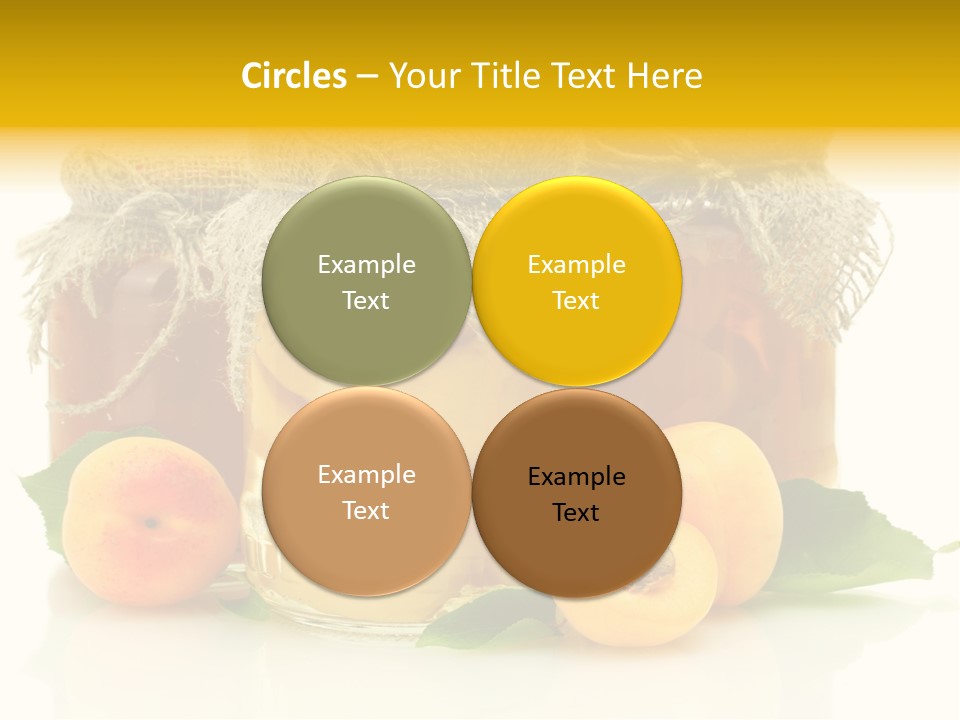 Circles – Your Title Text Here

Example Text

Example Text

Example Text

Example Text